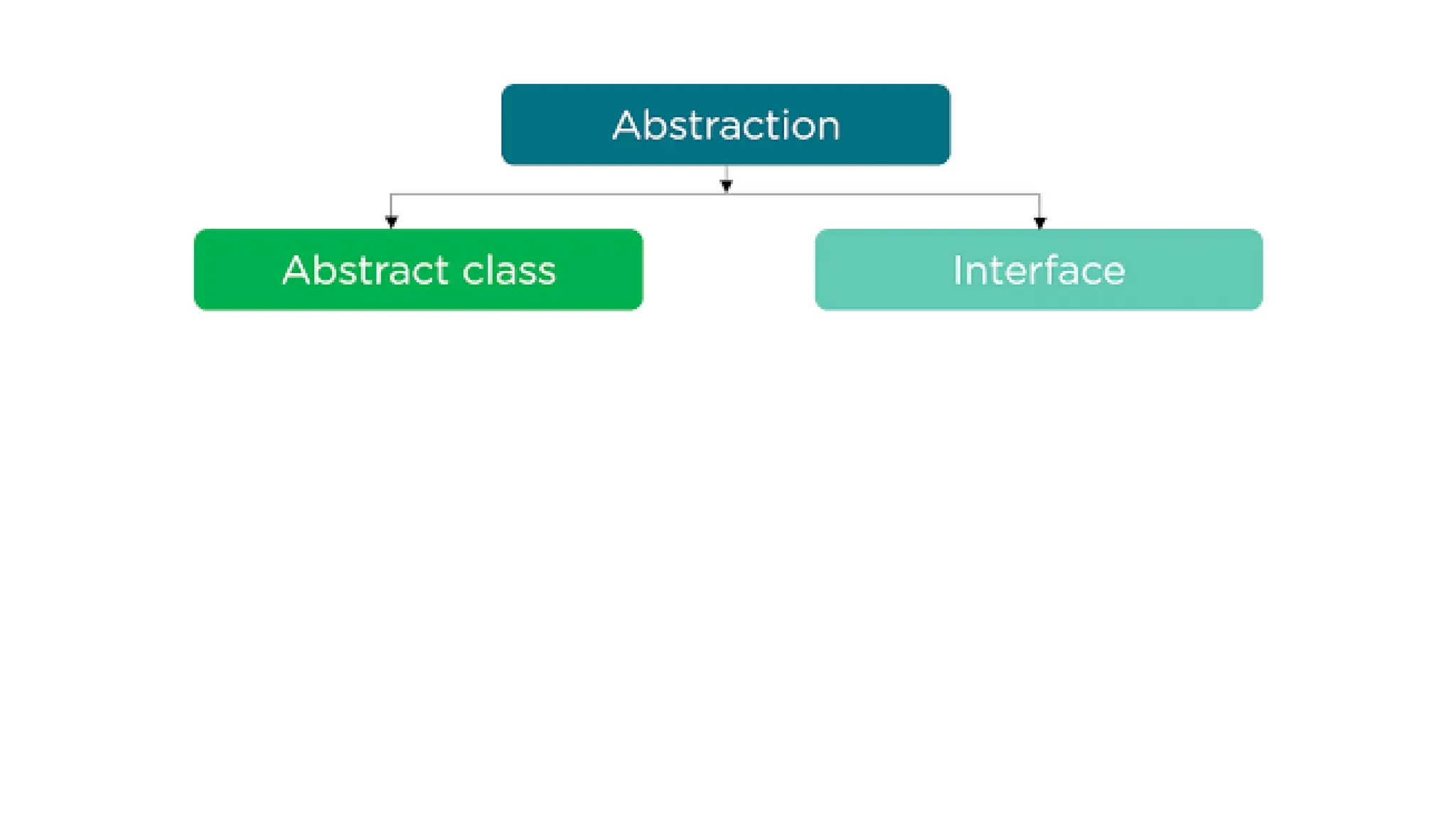 Abstraction

Abstract class

Interface